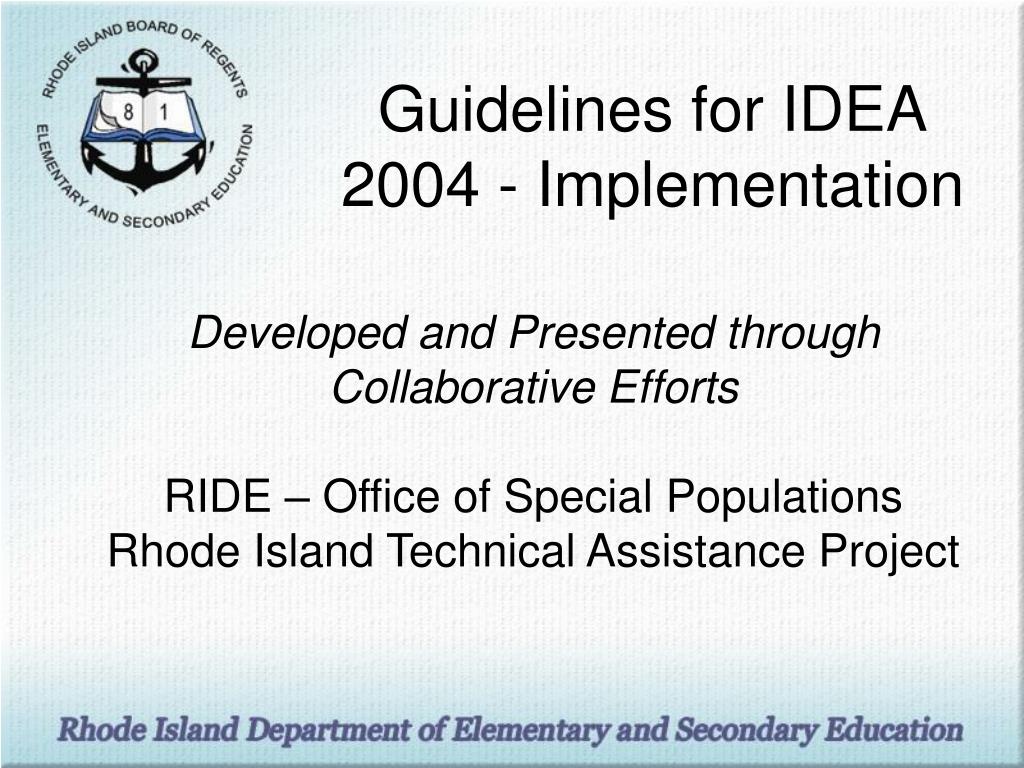 RHODE ISLAND BOARD OF REGENTS
8 1
ELEMENTARY AND SECONDARY EDUCATION

Guidelines for IDEA 2004 - Implementation

Developed and Presented through Collaborative Efforts

RIDE – Office of Special Populations
Rhode Island Technical Assistance Project

Rhode Island Department of Elementary and Secondary Education